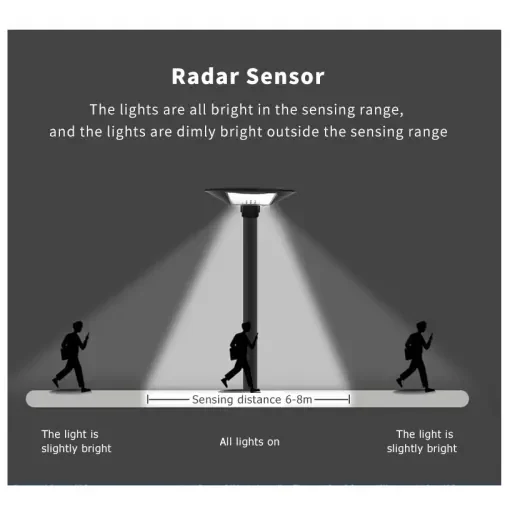 Radar Sensor

The lights are all bright in the sensing range, and the lights are dimly bright outside the sensing range

Sensing distance 6-8m

The light is slightly bright

All lights on

The light is slightly bright